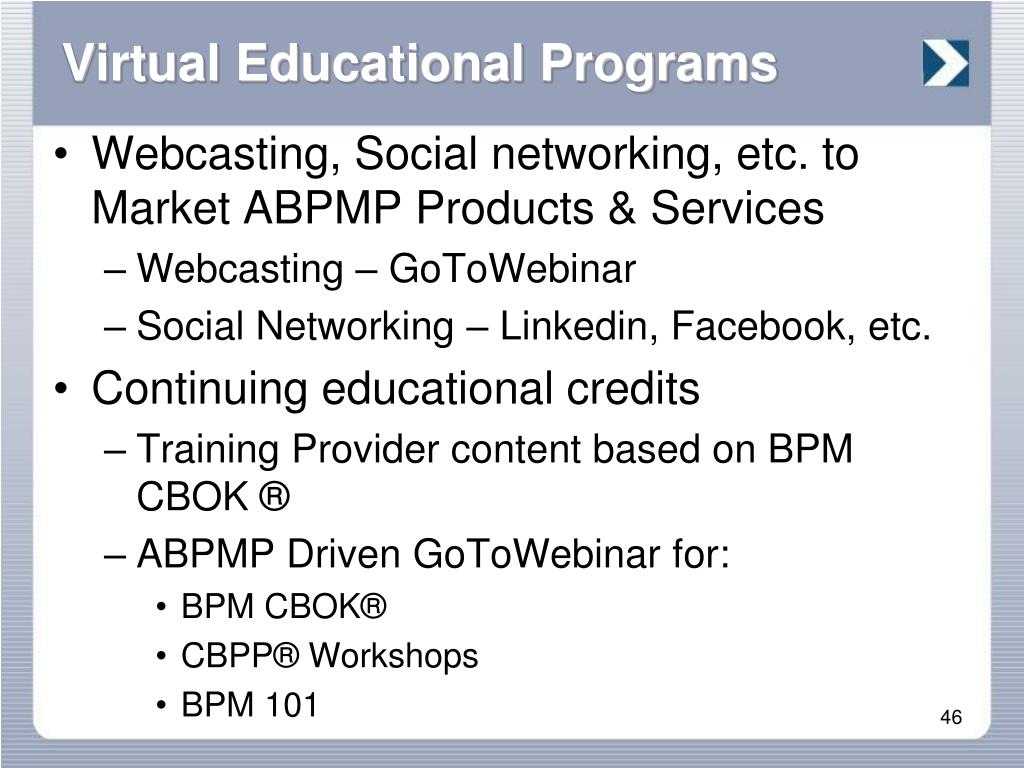 Virtual Educational Programs

• Webcasting, Social networking, etc. to Market ABPMP Products & Services
– Webcasting – GoToWebinar
– Social Networking – Linkedin, Facebook, etc.
• Continuing educational credits
– Training Provider content based on BPM CBOK ®
– ABPMP Driven GoToWebinar for:
• BPM CBOK®
• CBPP® Workshops
• BPM 101

46